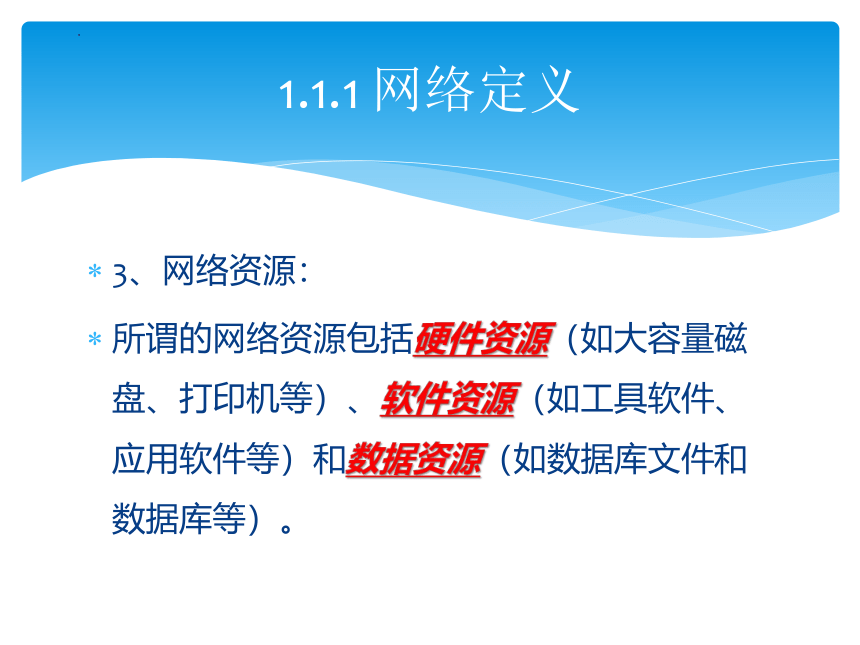 1.1.1 网络定义

* 3、网络资源：

* 所谓的网络资源包括硬件资源（如大容量磁盘、打印机等）、软件资源（如工具软件、应用软件等）和数据资源（如数据库文件和数据库等）。